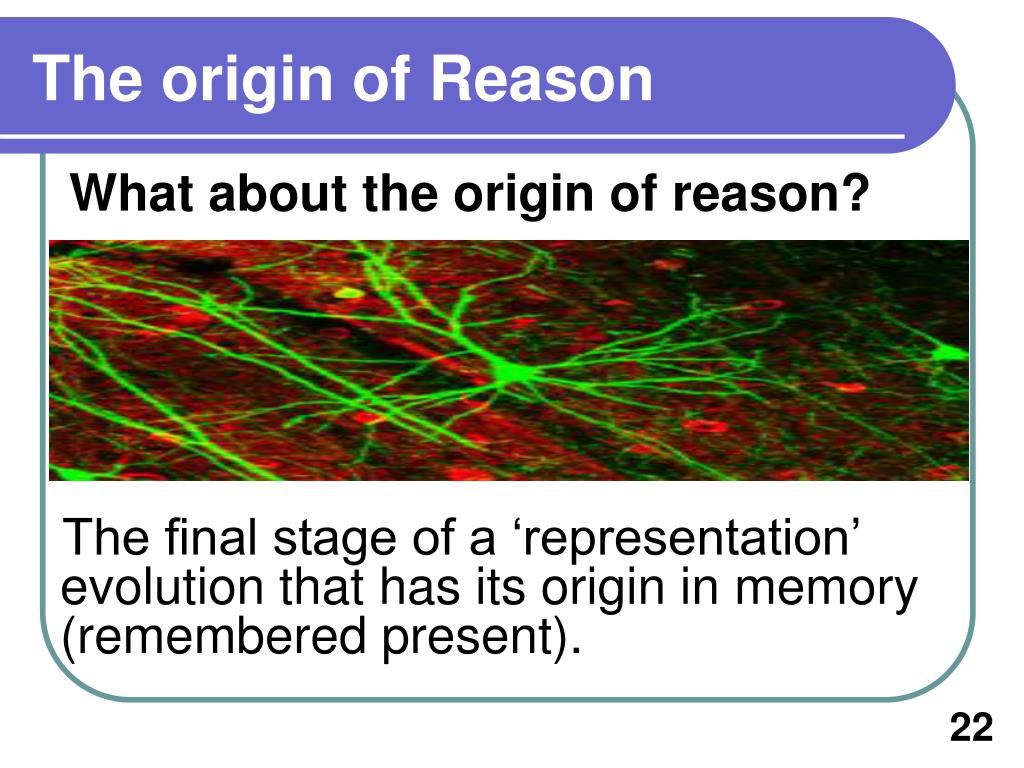 The origin of Reason

What about the origin of reason?

The final stage of a ‘representation’ evolution that has its origin in memory (remembered present).

22